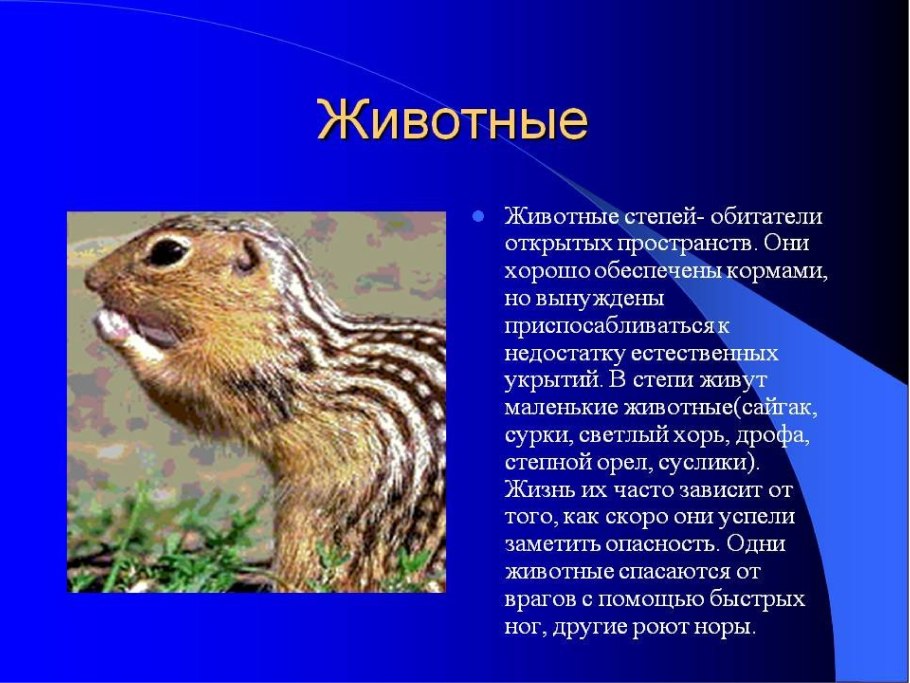 Животные

Животные степей- обитатели открытых пространств. Они хорошо обеспечены кормами, но вынуждены приспосабливаться к недостатку естественных укрытий. В степи живут маленькие животные(сайгак, сурки, светлый хорь, дрофа, степной орел, суслики). Жизнь их часто зависит от того, как скоро они успели заметить опасность. Одни животные спасаются от врагов с помощью быстрых ног, другие роют норы.